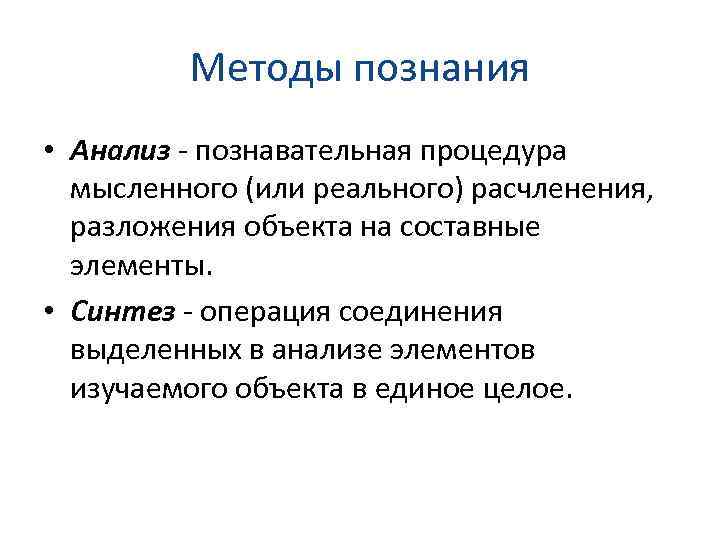 Методы познания

• Анализ - познавательная процедура мысленного (или реального) расчленения, разложения объекта на составные элементы.

• Синтез - операция соединения выделенных в анализе элементов изучаемого объекта в единое целое.